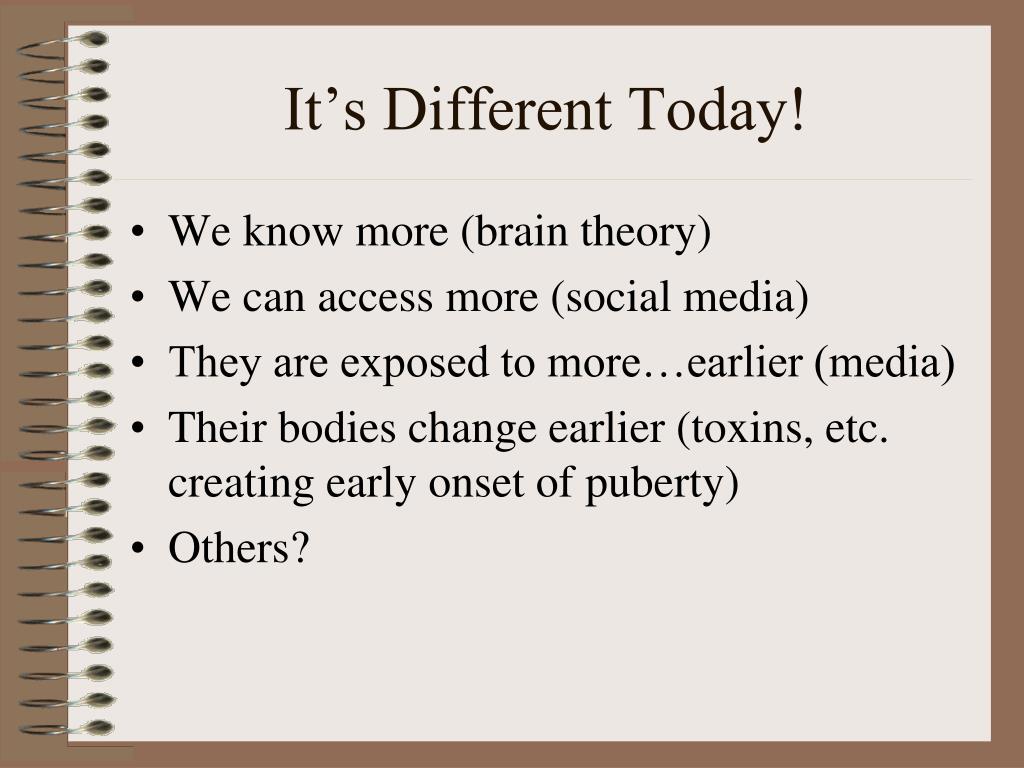 It’s Different Today!

• We know more (brain theory)
• We can access more (social media)
• They are exposed to more…earlier (media)
• Their bodies change earlier (toxins, etc. creating early onset of puberty)
• Others?